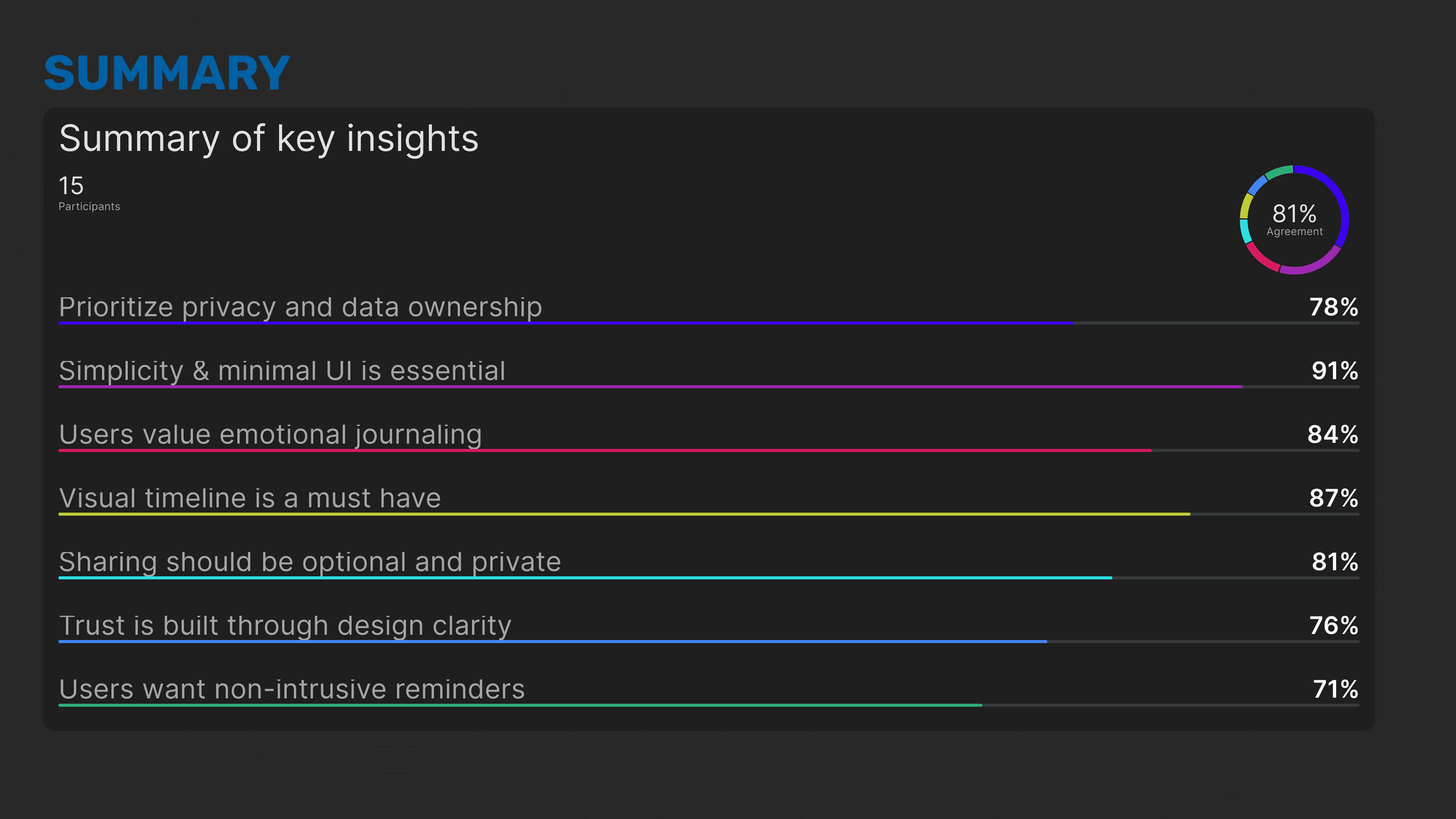 SUMMARY

Summary of key insights

15
Participants

81%
Agreement

Prioritize privacy and data ownership 78%

Simplicity & minimal UI is essential 91%

Users value emotional journaling 84%

Visual timeline is a must have 87%

Sharing should be optional and private 81%

Trust is built through design clarity 76%

Users want non-intrusive reminders 71%